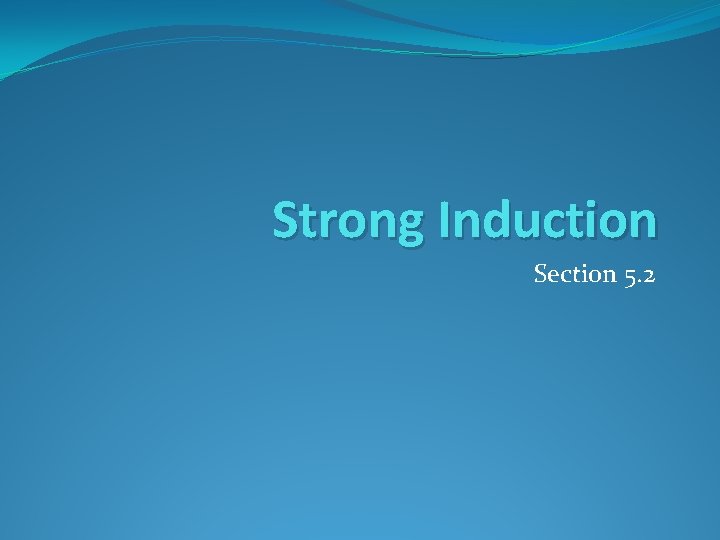 Strong Induction

Section 5.2